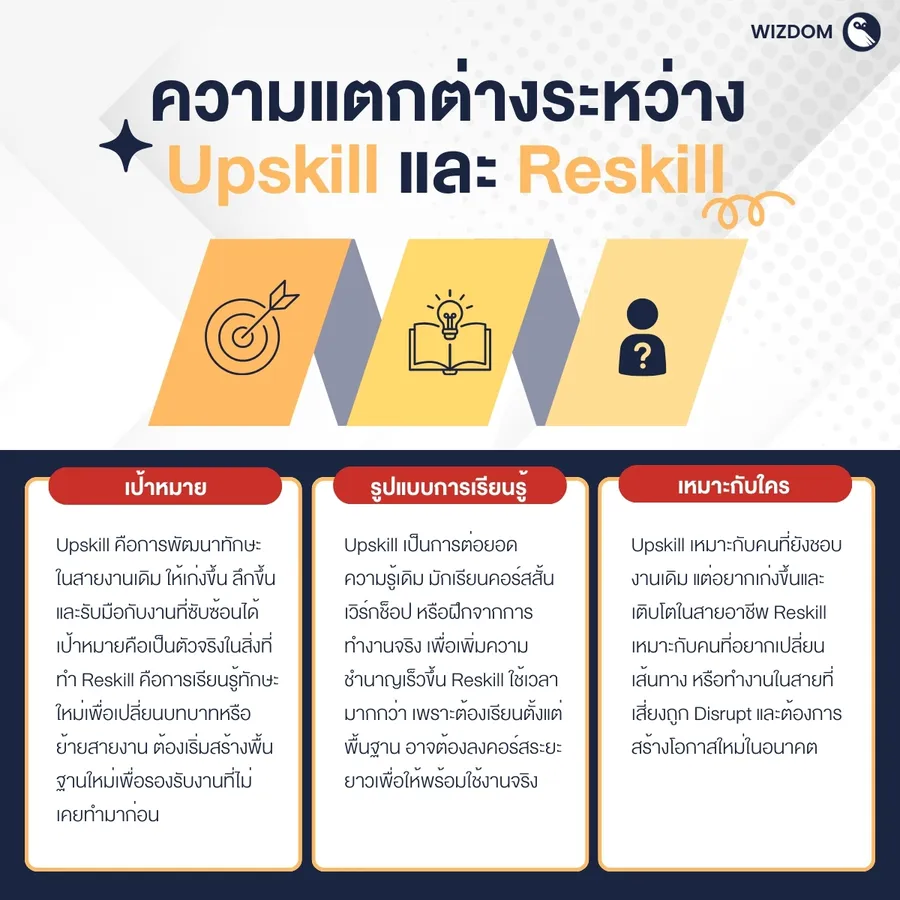 WIZDOM

ความแตกต่างระหว่าง Upskill และ Reskill

เป้าหมาย

Upskill คือการพัฒนาทักษะในสายงานเดิม ให้เก่งขึ้น ลึกขึ้น และรับมือกับงานที่ซับซ้อนได้ เป้าหมายคือเป็นตัวจริงในสิ่งที่ทำ Reskill คือการเรียนรู้ทักษะใหม่เพื่อเปลี่ยนบทบาทหรือย้ายสายงาน ต้องเริ่มสร้างพื้นฐานใหม่เพื่อรองรับงานที่ไม่เคยทำมาก่อน

รูปแบบการเรียนรู้

Upskill เป็นการต่อยอดความรู้เดิม มักเรียนคอร์สสั้น เวิร์กช็อป หรือฝึกจากการทำงานจริง เพื่อเพิ่มความชำนาญเร็วขึ้น Reskill ใช้เวลามากกว่า เพราะต้องเรียนตั้งแต่พื้นฐาน อาจต้องลงคอร์สระยะยาวเพื่อให้พร้อมใช้งานจริง

เหมาะกับใคร

Upskill เหมาะกับคนที่ยังชอบงานเดิม แต่อยากเก่งขึ้นและเติบโตในสายอาชีพ Reskill เหมาะกับคนที่อยากเปลี่ยนเส้นทาง หรือทำงานในสายที่เสี่ยงถูก Disrupt และต้องการสร้างโอกาสใหม่ในอนาคต